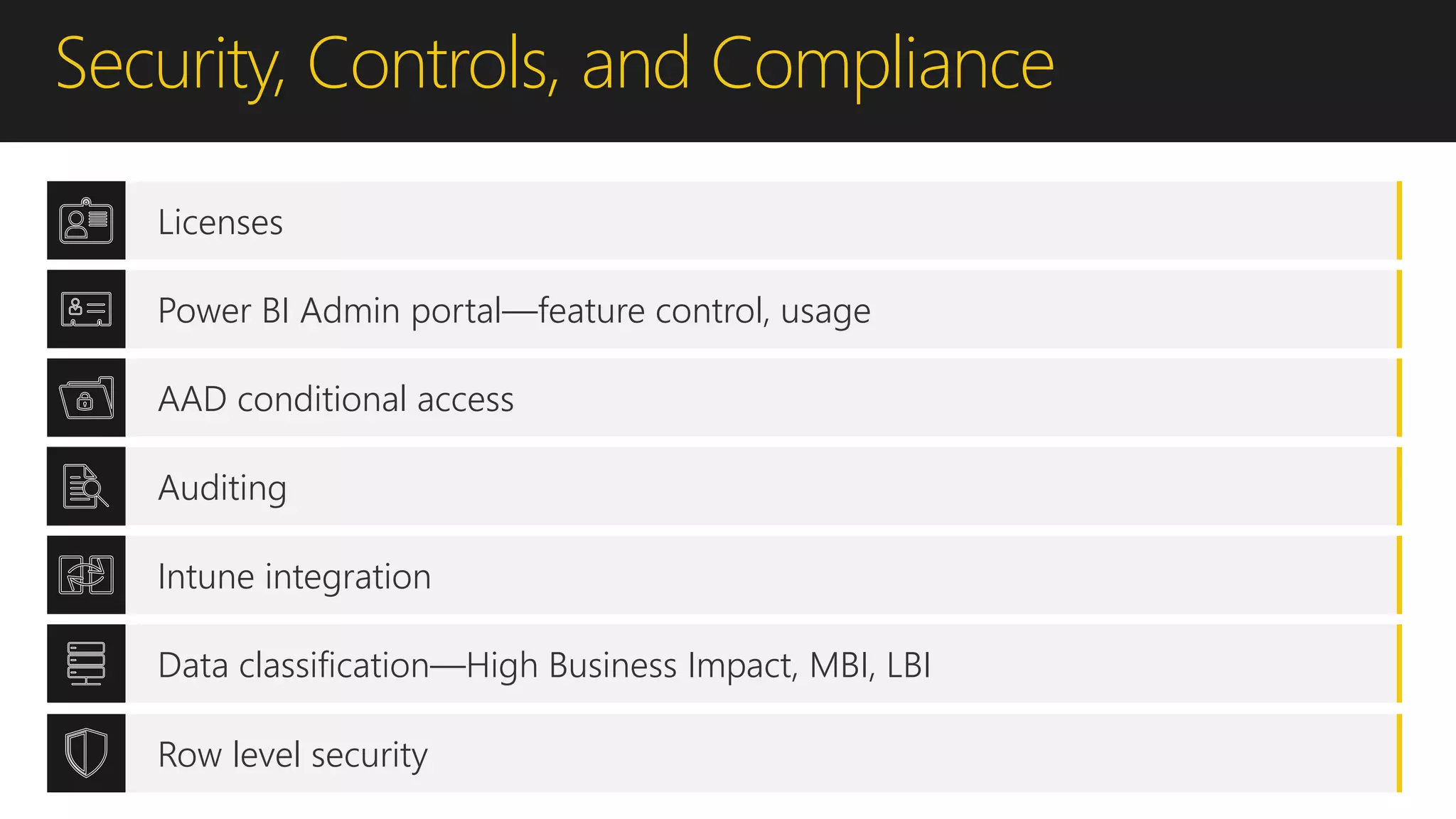 Security, Controls, and Compliance

Licenses

Power BI Admin portal—feature control, usage

AAD conditional access

Auditing

Intune integration

Data classification—High Business Impact, MBI, LBI

Row level security